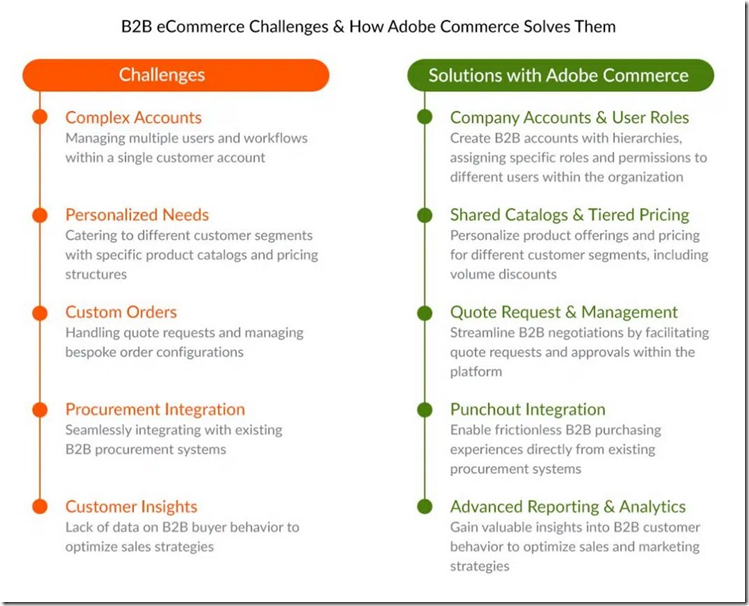 B2B eCommerce Challenges & How Adobe Commerce Solves Them

Challenges

Complex Accounts
Managing multiple users and workflows within a single customer account

Personalized Needs
Catering to different customer segments with specific product catalogs and pricing structures

Custom Orders
Handling quote requests and managing bespoke order configurations

Procurement Integration
Seamlessly integrating with existing B2B procurement systems

Customer Insights
Lack of data on B2B buyer behavior to optimize sales strategies

Solutions with Adobe Commerce

Company Accounts & User Roles
Create B2B accounts with hierarchies, assigning specific roles and permissions to different users within the organization

Shared Catalogs & Tiered Pricing
Personalize product offerings and pricing for different customer segments, including volume discounts

Quote Request & Management
Streamline B2B negotiations by facilitating quote requests and approvals within the platform

Punchout Integration
Enable frictionless B2B purchasing experiences directly from existing procurement systems

Advanced Reporting & Analytics
Gain valuable insights into B2B customer behavior to optimize sales and marketing strategies